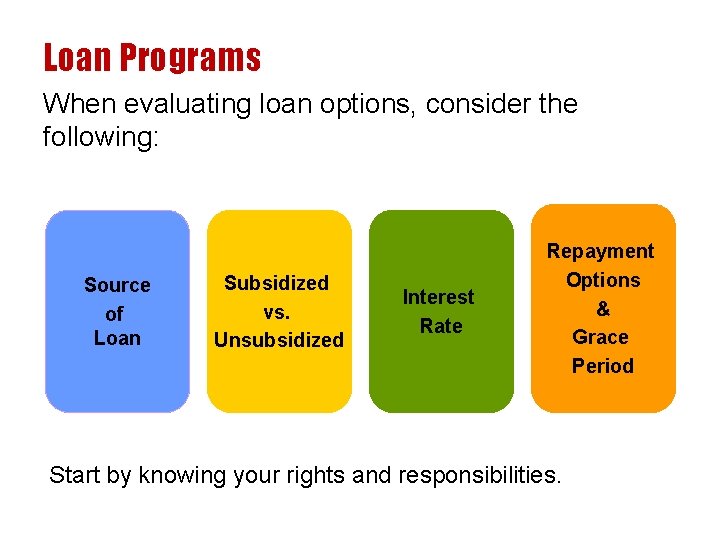 Loan Programs

When evaluating loan options, consider the following:

Source of Loan

Subsidized vs. Unsubsidized

Interest Rate

Repayment Options & Grace Period

Start by knowing your rights and responsibilities.